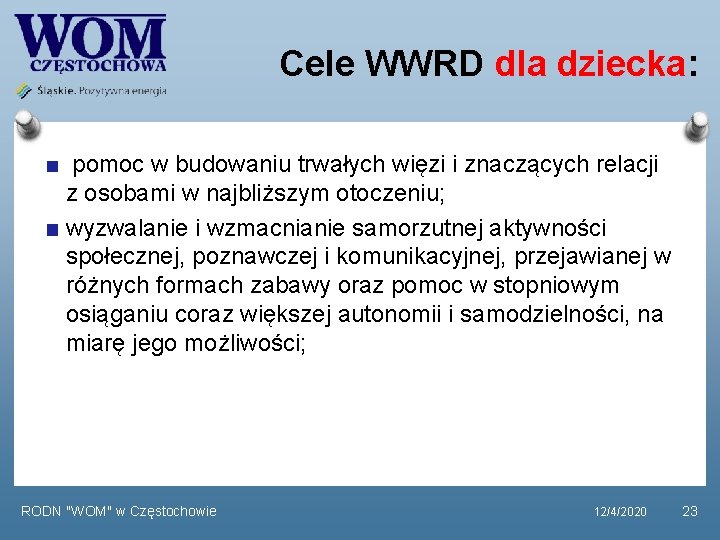 WOM
CZĘSTOCHOWA
Śląskie. Pozytywna energia

Cele WWRD dla dziecka:

pomoc w budowaniu trwałych więzi i znaczących relacji z osobami w najbliższym otoczeniu;

wyzwalanie i wzmacnianie samorzutnej aktywności społecznej, poznawczej i komunikacyjnej, przejawianej w różnych formach zabawy oraz pomoc w stopniowym osiąganiu coraz większej autonomii i samodzielności, na miarę jego możliwości;

RODN "WOM" w Częstochowie
12/4/2020
23